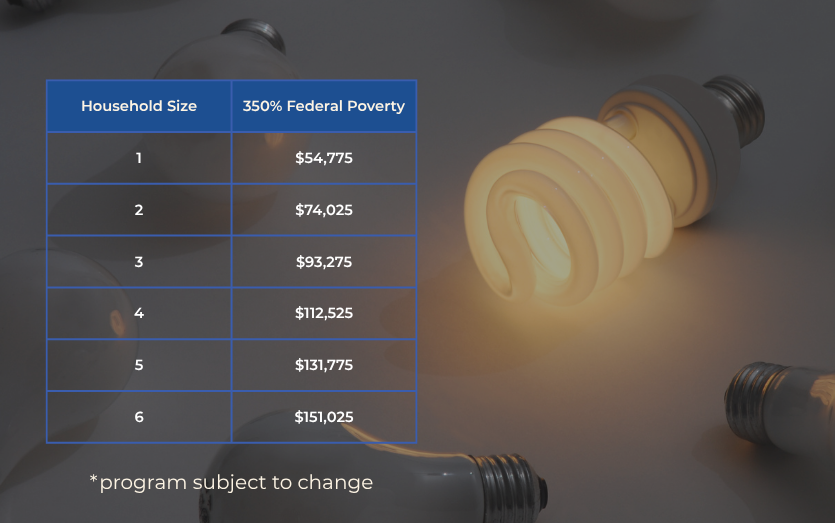 | Household Size | 350% Federal Poverty |
|---|---|
| 1 | \$54,775 |
| 2 | \$74,025 |
| 3 | \$93,275 |
| 4 | \$112,525 |
| 5 | \$131,775 |
| 6 | \$151,025 |

*program subject to change